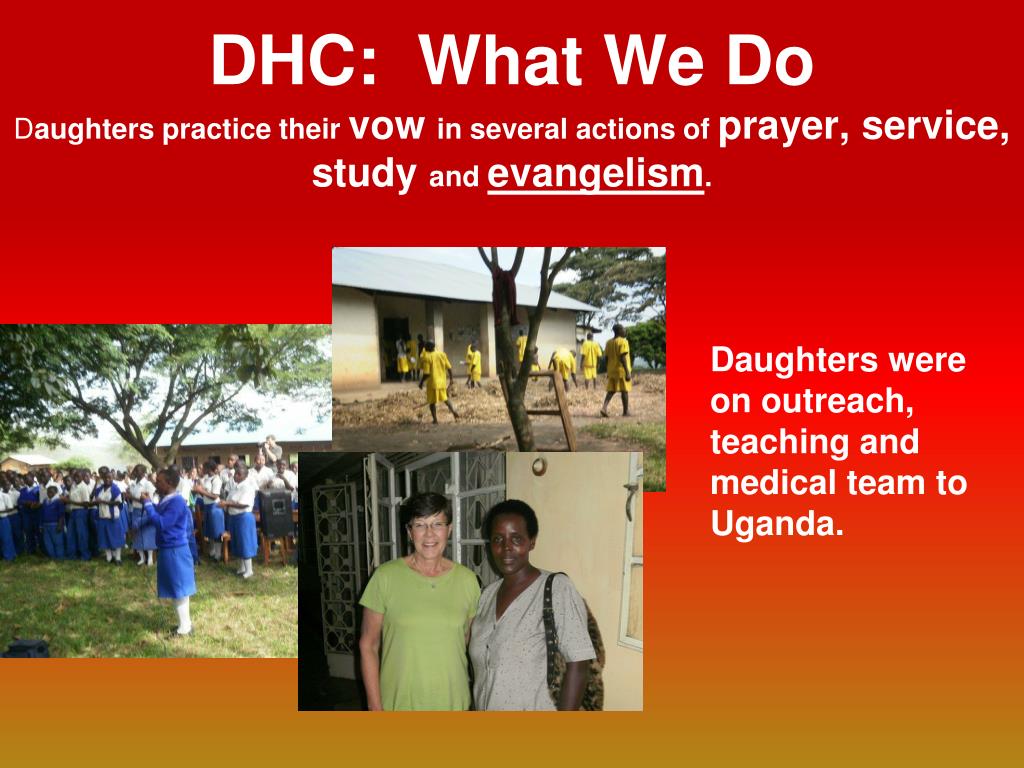 DHC: What We Do

Daughters practice their vow in several actions of prayer, service, study and evangelism.

Daughters were on outreach, teaching and medical team to Uganda.